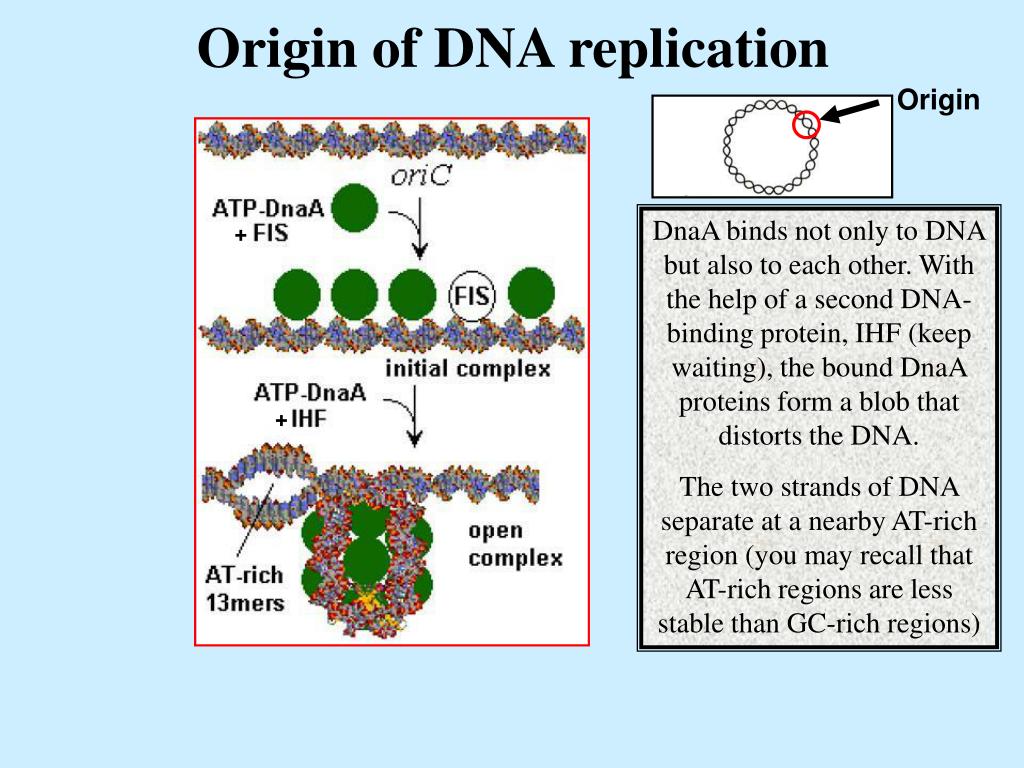 Origin of DNA replication

Origin

oriC

ATP-DnaA
+ FIS

FIS

initial complex

ATP-DnaA
+ IHF

open complex

AT-rich 13mers

DnaA binds not only to DNA but also to each other. With the help of a second DNA-binding protein, IHF (keep waiting), the bound DnaA proteins form a blob that distorts the DNA.

The two strands of DNA separate at a nearby AT-rich region (you may recall that AT-rich regions are less stable than GC-rich regions)